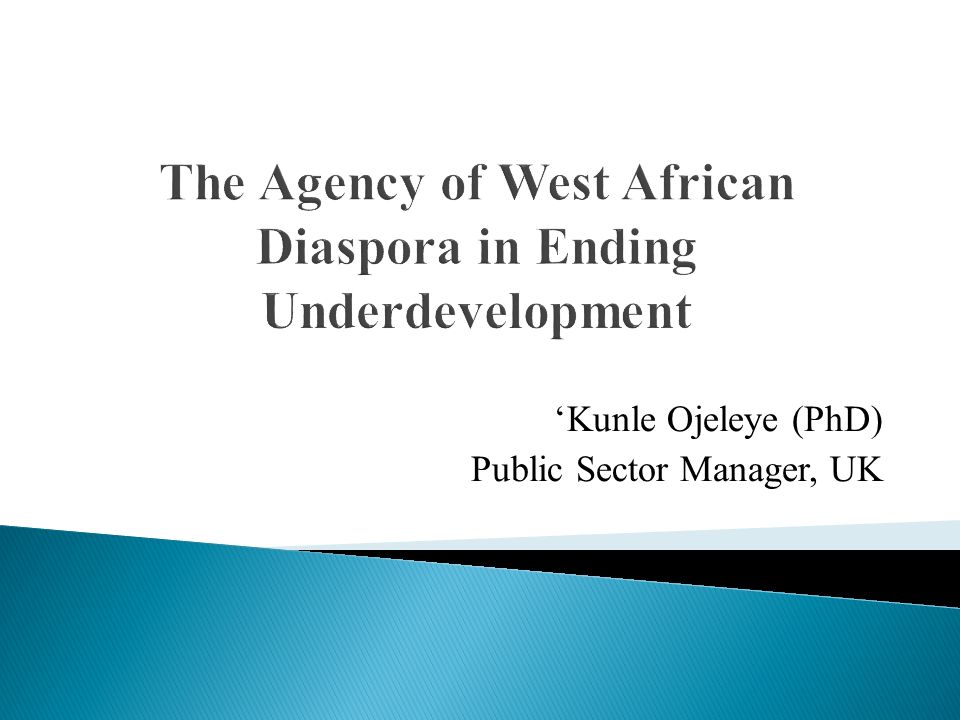 The Agency of West African Diaspora in Ending Underdevelopment

‘Kunle Ojeleye (PhD)
Public Sector Manager, UK